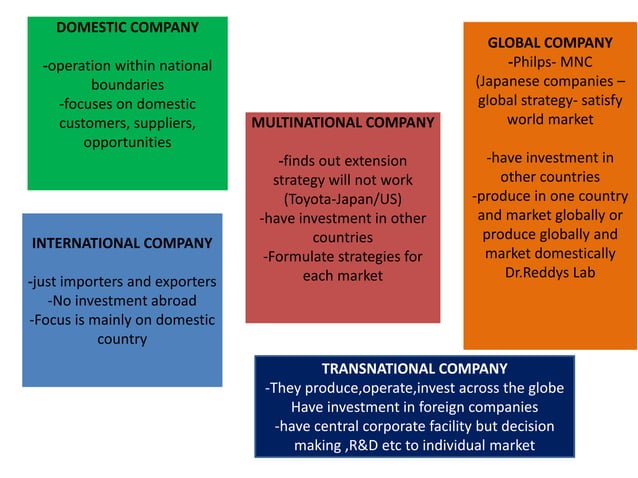 DOMESTIC COMPANY

-operation within national boundaries
-focuses on domestic customers, suppliers, opportunities

INTERNATIONAL COMPANY

-just importers and exporters
-No investment abroad
-Focus is mainly on domestic country

MULTINATIONAL COMPANY

-finds out extension strategy will not work (Toyota-Japan/US)
-have investment in other countries
-Formulate strategies for each market

GLOBAL COMPANY
-Philps- MNC
(Japanese companies – global strategy- satisfy world market

-have investment in other countries
-produce in one country and market globally or produce globally and market domestically
Dr.Reddys Lab

TRANSNATIONAL COMPANY
-They produce,operate,invest across the globe
Have investment in foreign companies
-have central corporate facility but decision making ,R&D etc to individual market